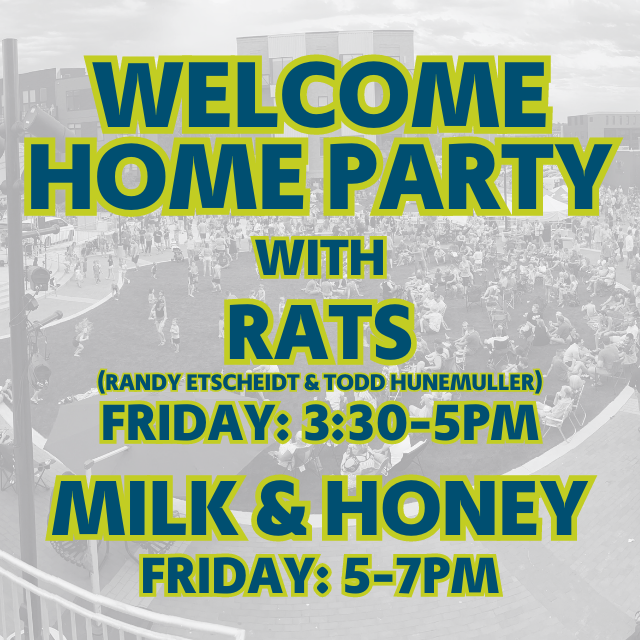 WELCOME HOME PARTY

WITH

RATS

(RANDY ETSCHEIDT & TODD HUNEMULLER)

FRIDAY: 3:30-5PM

MILK & HONEY

FRIDAY: 5-7PM